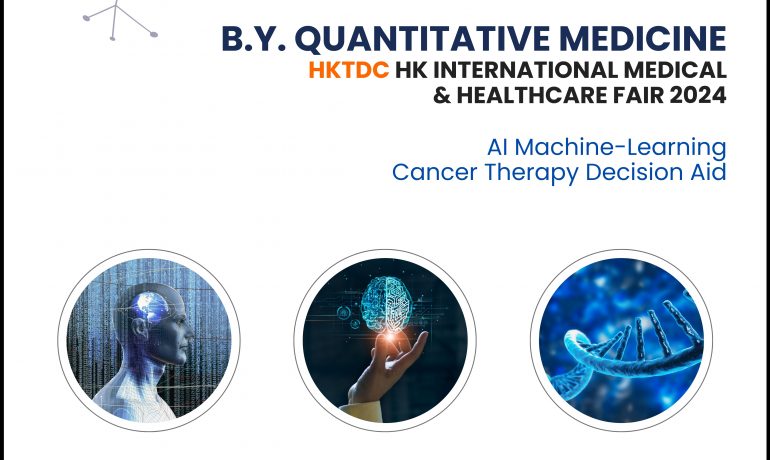 B.Y. QUANTITATIVE MEDICINE
HKTDC HK INTERNATIONAL MEDICAL & HEALTHCARE FAIR 2024

AI Machine-Learning Cancer Therapy Decision Aid